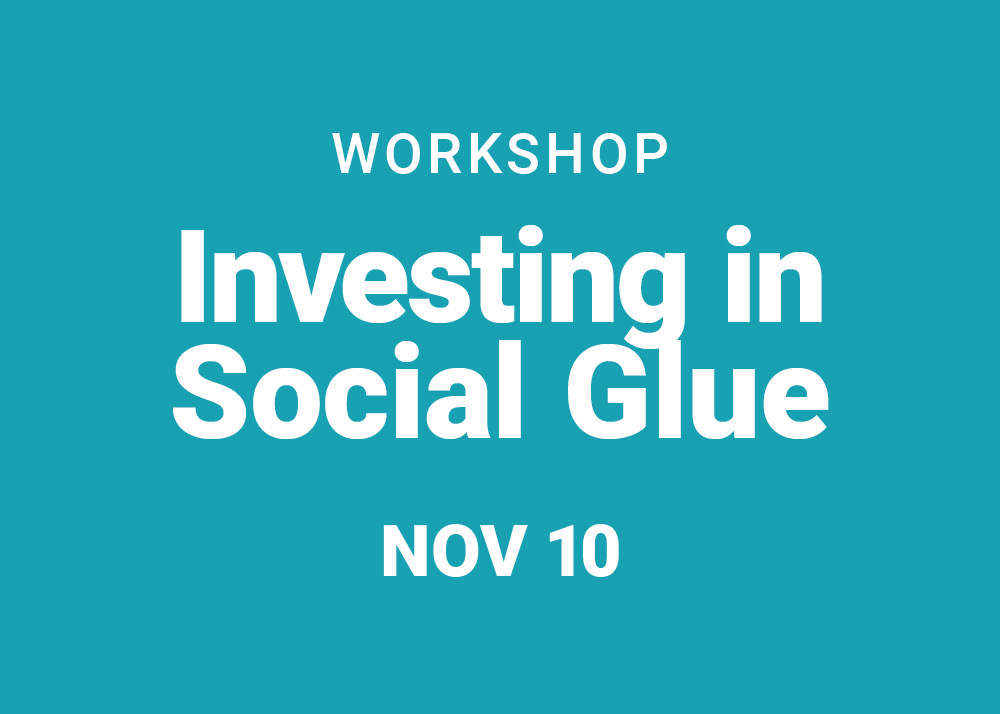 WORKSHOP

Investing in Social Glue

NOV 10